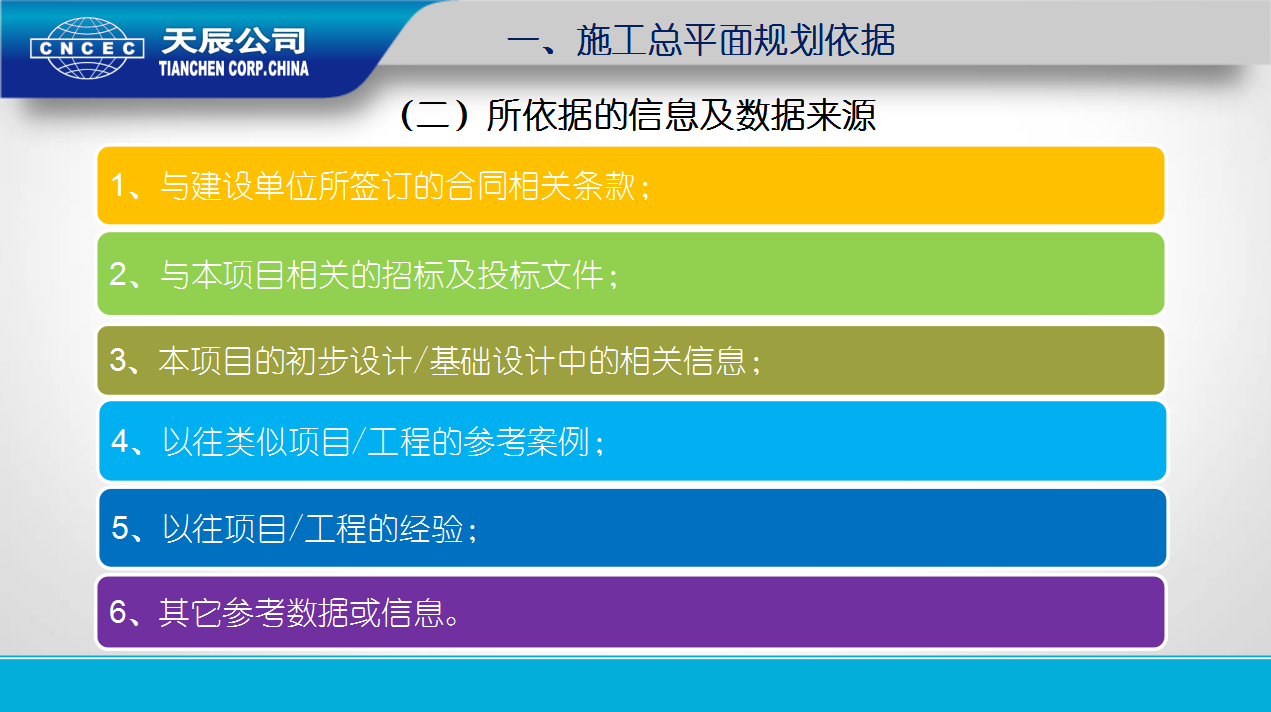 CNCEC 天辰公司 TIANCHEN CORP.CHINA

一、施工总平面规划依据

（二）所依据的信息及数据来源

1、与建设单位所签订的合同相关条款；

2、与本项目相关的招标及投标文件；

3、本项目的初步设计/基础设计中的相关信息；

4、以往类似项目/工程的参考案例；

5、以往项目/工程的经验；

6、其它参考数据或信息。